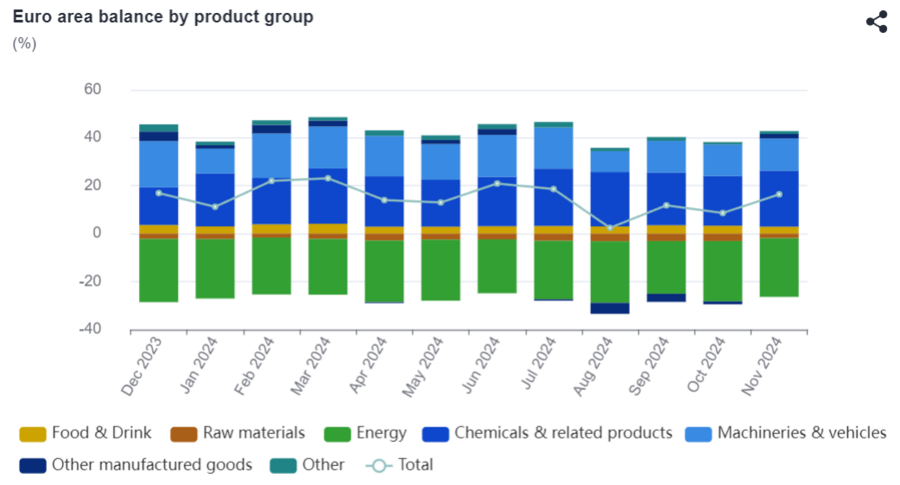 Euro area balance by product group
(%)

60
40
20
0
-20
-40

Dec 2023
Jan 2024
Feb 2024
Mar 2024
Apr 2024
May 2024
Jun 2024
Jul 2024
Aug 2024
Sep 2024
Oct 2024
Nov 2024

Food & Drink
Raw materials
Energy
Chemicals & related products
Machineries & vehicles
Other manufactured goods
Other
Total